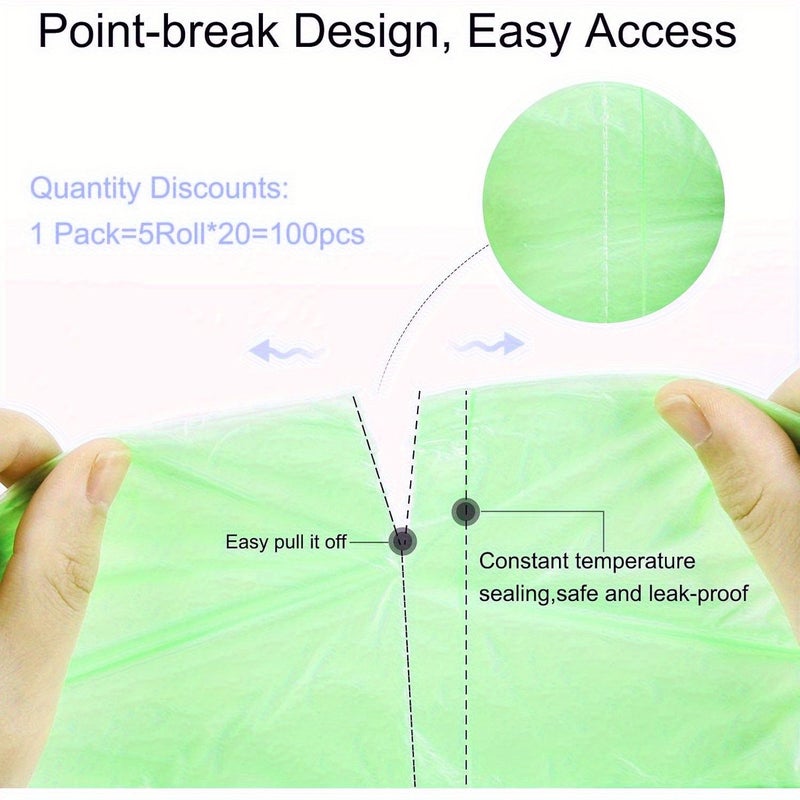 Point-break Design, Easy Access

Quantity Discounts:
1 Pack=5Roll*20=100pcs

Easy pull it off

Constant temperature sealing,safe and leak-proof